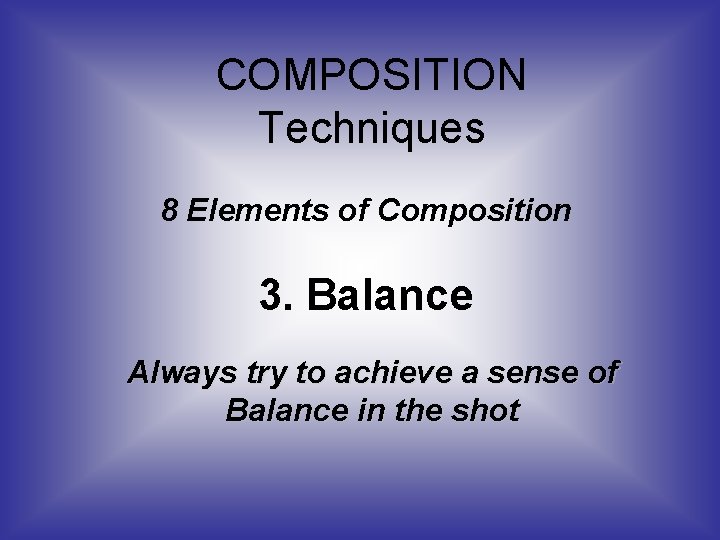 COMPOSITION
Techniques

8 Elements of Composition

3. Balance

Always try to achieve a sense of Balance in the shot